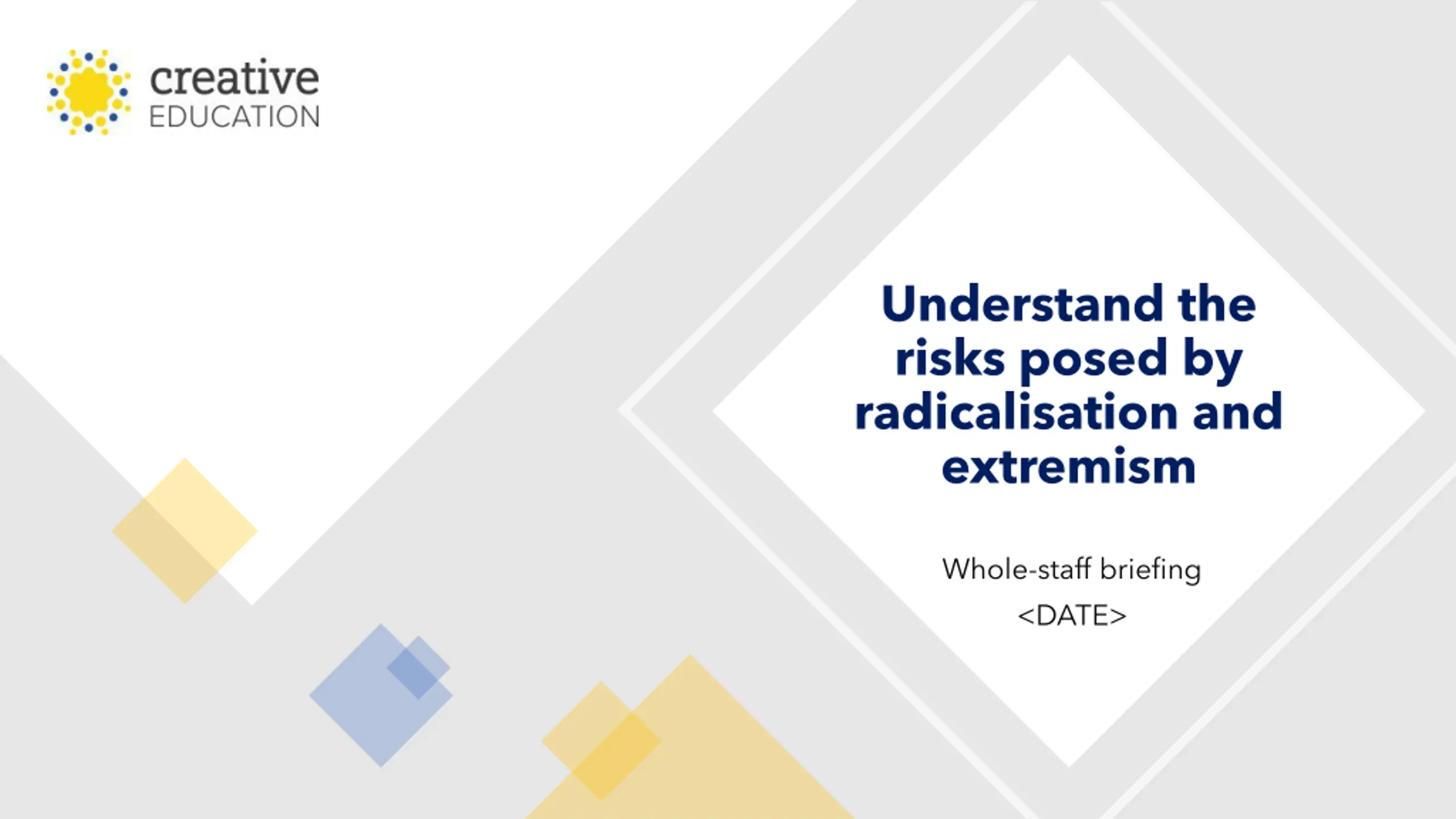 creative
EDUCATION

Understand the risks posed by radicalisation and extremism

Whole-staff briefing

<DATE>